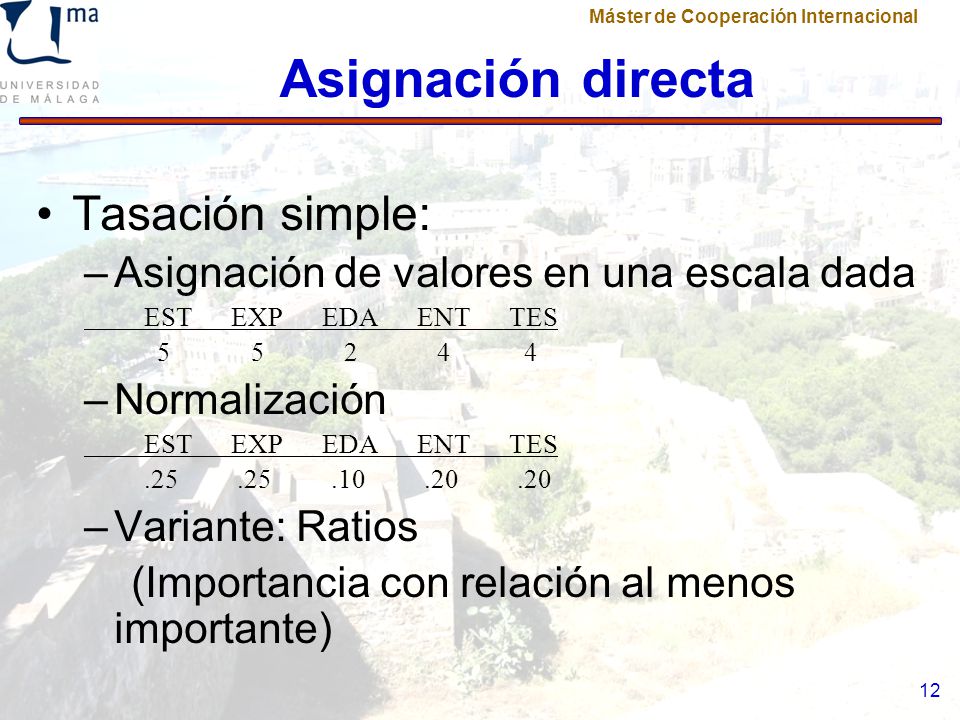 ma
UNIVERSIDAD DE MÁLAGA

Máster de Cooperación Internacional

Asignación directa

• Tasación simple:

– Asignación de valores en una escala dada

| EST | EXP | EDA | ENT | TES |
|---|---|---|---|---|
| 5 | 5 | 2 | 4 | 4 |

– Normalización

| EST | EXP | EDA | ENT | TES |
|---|---|---|---|---|
| .25 | .25 | .10 | .20 | .20 |

– Variante: Ratios

(Importancia con relación al menos importante)

12